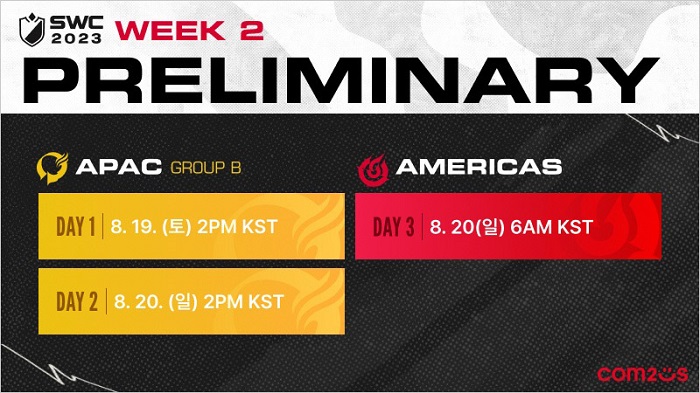 SWC 2023 WEEK 2

PRELIMINARY

APAC GROUP B

DAY 1 | 8. 19. (토) 2PM KST

DAY 2 | 8. 20. (일) 2PM KST

AMERICAS

DAY 3 | 8. 20(일) 6AM KST

com2us